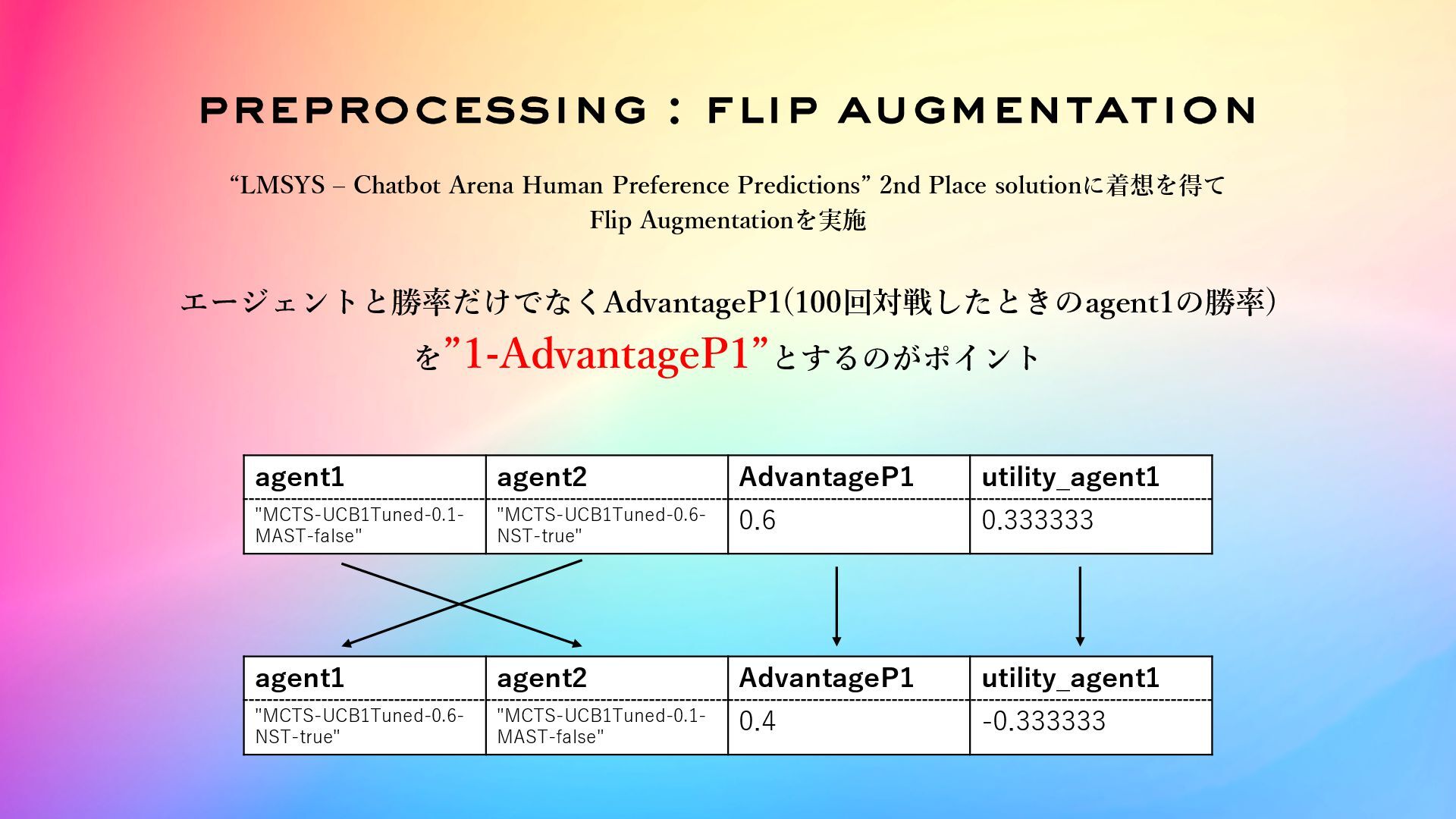 PREPROCESSING : FLIP AUGMENTATION

“LMSYS – Chatbot Arena Human Preference Predictions” 2nd Place solutionに着想を得て Flip Augmentationを実施

エージェントと勝率だけでなくAdvantageP1(100回対戦したときのagent1の勝率) を”1-AdvantageP1”とするのがポイント

| agent1 | agent2 | AdvantageP1 | utility_agent1 |
|---|---|---|---|
| "MCTS-UCB1Tuned-0.1-MAST-false" | "MCTS-UCB1Tuned-0.6-NST-true" | 0.6 | 0.333333 |

| agent1 | agent2 | AdvantageP1 | utility_agent1 |
|---|---|---|---|
| "MCTS-UCB1Tuned-0.6-NST-true" | "MCTS-UCB1Tuned-0.1-MAST-false" | 0.4 | -0.333333 |